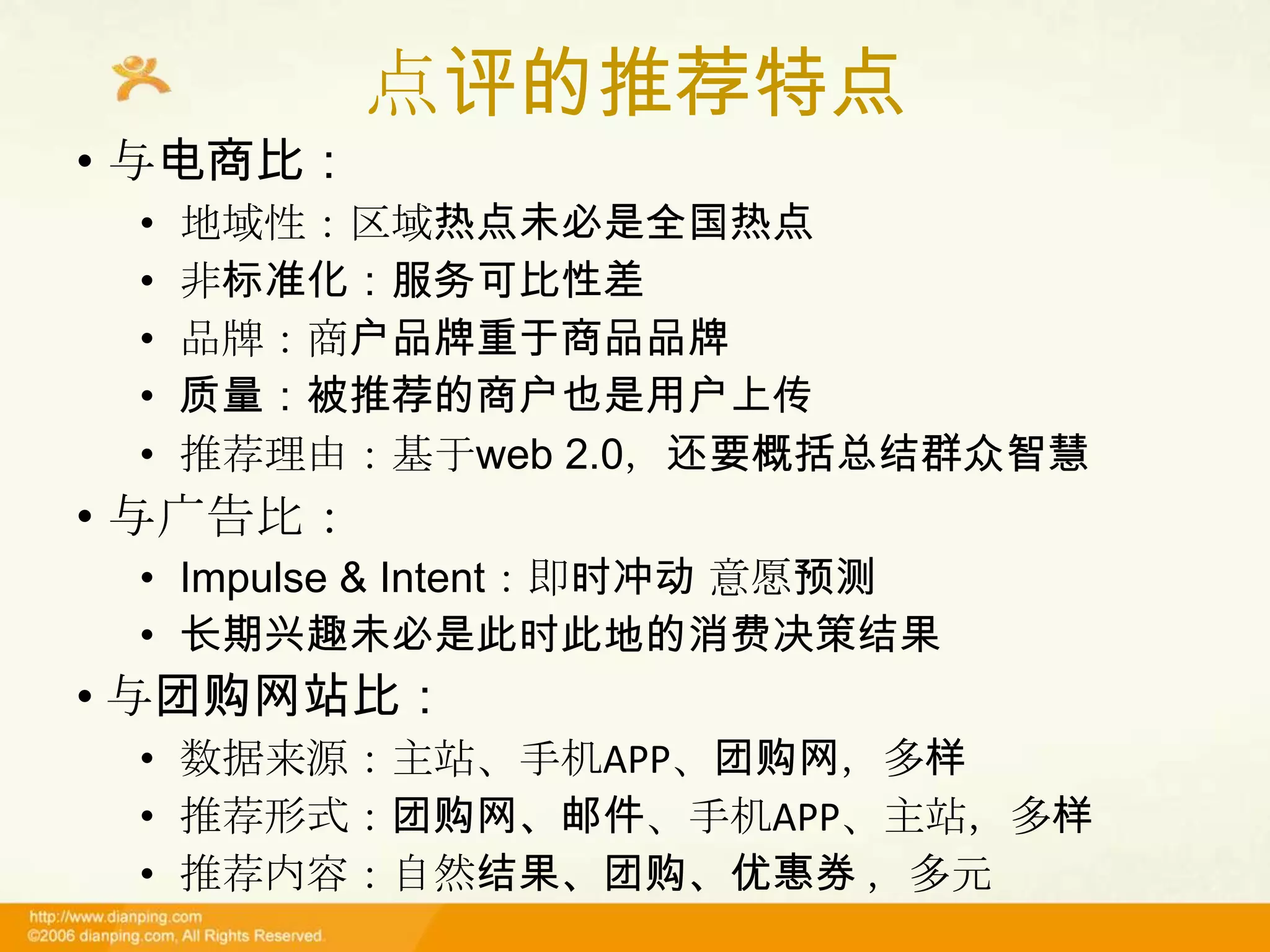 点评的推荐特点

• 与电商比：
  • 地域性：区域热点未必是全国热点
  • 非标准化：服务可比性差
  • 品牌：商户品牌重于商品品牌
  • 质量：被推荐的商户也是用户上传
  • 推荐理由：基于web 2.0，还要概括总结群众智慧
• 与广告比：
  • Impulse & Intent：即时冲动 意愿预测
  • 长期兴趣未必是此时此地的消费决策结果
• 与团购网站比：
  • 数据来源：主站、手机APP、团购网，多样
  • 推荐形式：团购网、邮件、手机APP、主站，多样
  • 推荐内容：自然结果、团购、优惠券，多元

http://www.dianping.com
©2006 dianping.com, All Rights Reserved.